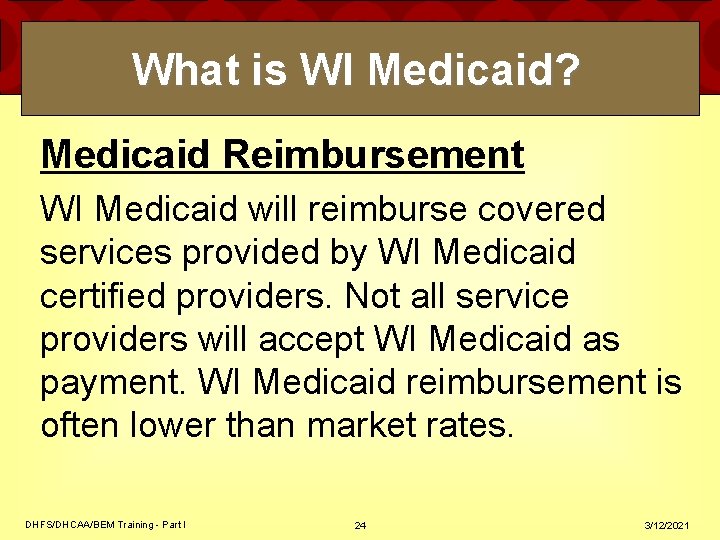 What is WI Medicaid?

Medicaid Reimbursement

WI Medicaid will reimburse covered services provided by WI Medicaid certified providers. Not all service providers will accept WI Medicaid as payment. WI Medicaid reimbursement is often lower than market rates.

DHFS/DHCAA/BEM Training - Part I

24

3/12/2021